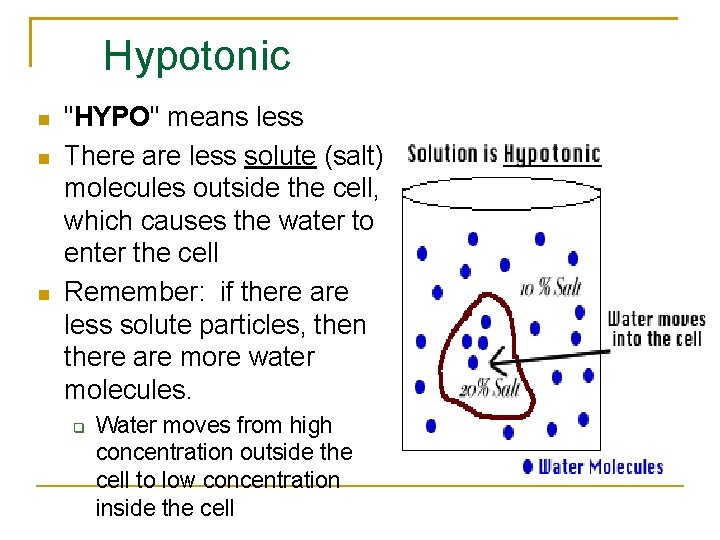 Hypotonic

"HYPO" means less

There are less solute (salt) molecules outside the cell, which causes the water to enter the cell

Remember: if there are less solute particles, then there are more water molecules.

Water moves from high concentration outside the cell to low concentration inside the cell

Solution is Hypotonic

10 % Salt

20% Salt

Water moves into the cell

Water Molecules